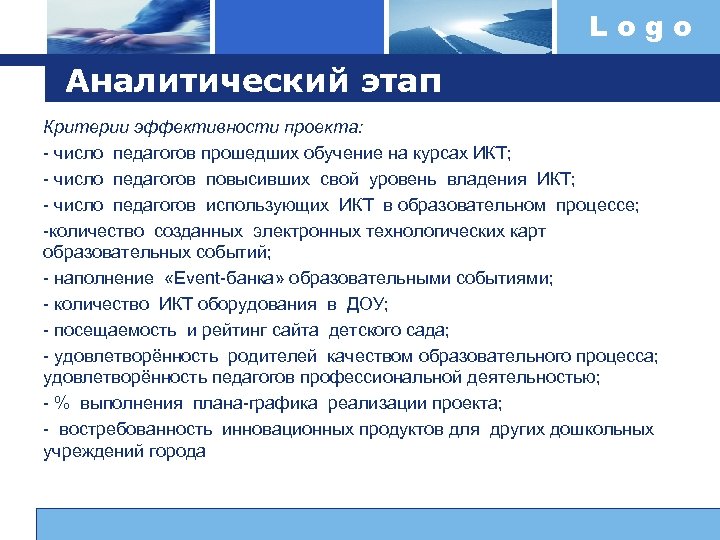 Logo

Аналитический этап

Критерии эффективности проекта:

- число педагогов прошедших обучение на курсах ИКТ;

- число педагогов повысивших свой уровень владения ИКТ;

- число педагогов использующих ИКТ в образовательном процессе;

-количество созданных электронных технологических карт образовательных событий;

- наполнение «Event-банка» образовательными событиями;

- количество ИКТ оборудования в ДОУ;

- посещаемость и рейтинг сайта детского сада;

- удовлетворённость родителей качеством образовательного процесса; удовлетворённость педагогов профессиональной деятельностью;

- % выполнения плана-графика реализации проекта;

- востребованность инновационных продуктов для других дошкольных учреждений города